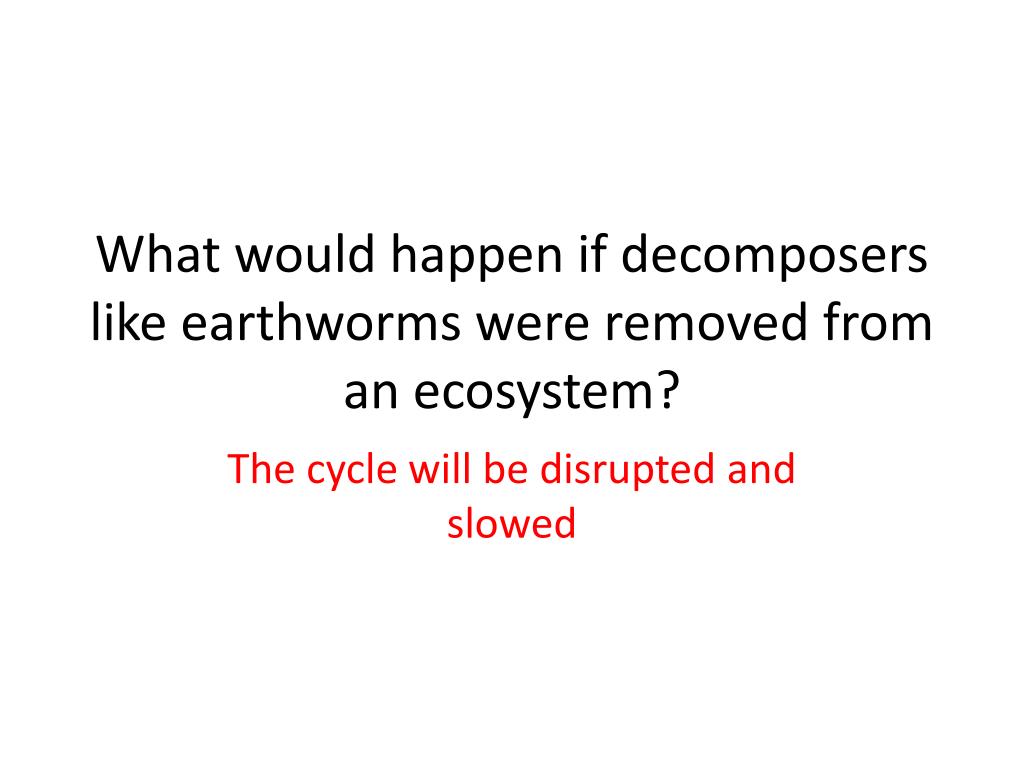 What would happen if decomposers like earthworms were removed from an ecosystem?

The cycle will be disrupted and slowed